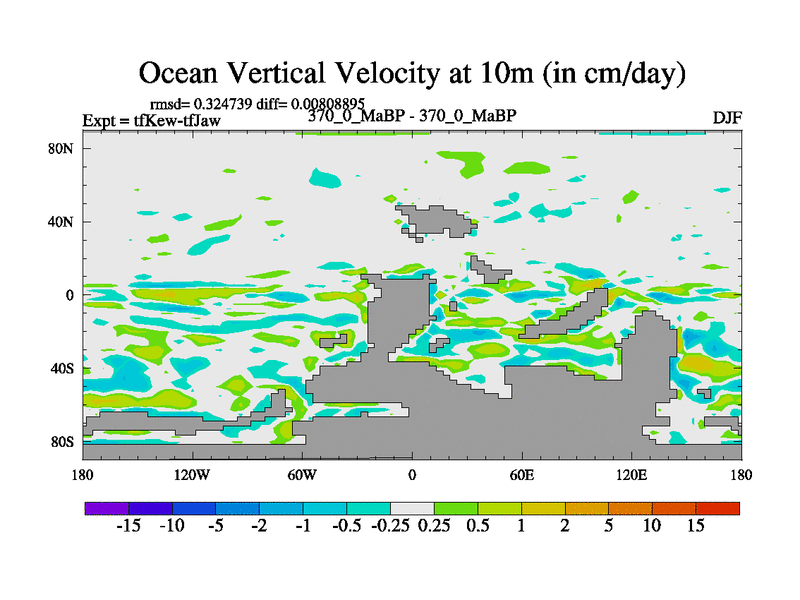 Ocean Vertical Velocity at 10m (in cm/day)

rmsd= 0.324739 diff= 0.00808895
Expt = tfKew-tfJaw
370_0_MaBP - 370_0_MaBP
DJF

80N
40N
0
40S
80S

180
120W
60W
0
60E
120E
180

-15 -10 -5 -2 -1 -0.5 -0.25 0.25 0.5 1 2 5 10 15